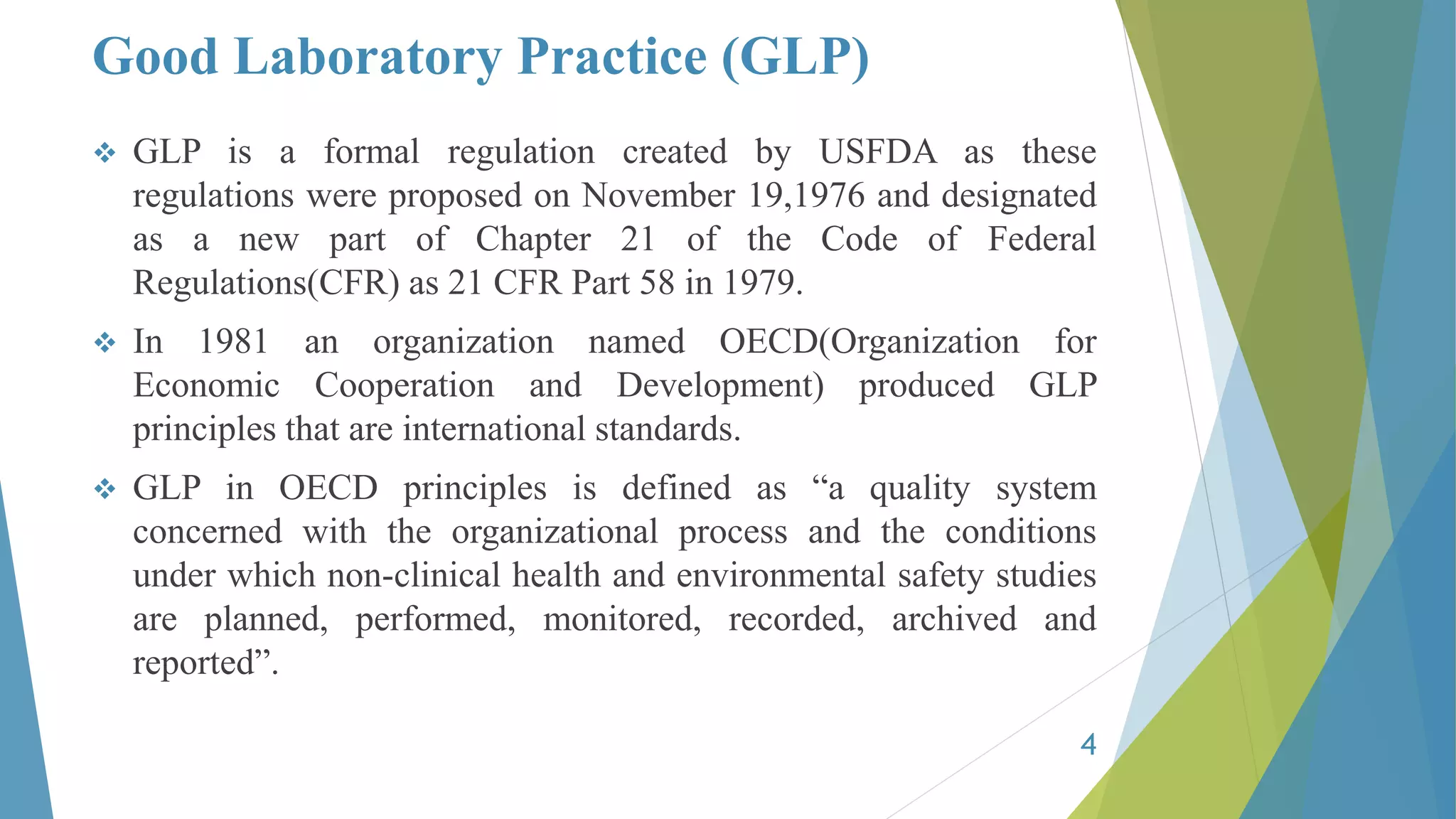 Good Laboratory Practice (GLP)

❖ GLP is a formal regulation created by USFDA as these regulations were proposed on November 19,1976 and designated as a new part of Chapter 21 of the Code of Federal Regulations(CFR) as 21 CFR Part 58 in 1979.

❖ In 1981 an organization named OECD(Organization for Economic Cooperation and Development) produced GLP principles that are international standards.

❖ GLP in OECD principles is defined as “a quality system concerned with the organizational process and the conditions under which non-clinical health and environmental safety studies are planned, performed, monitored, recorded, archived and reported”.

4